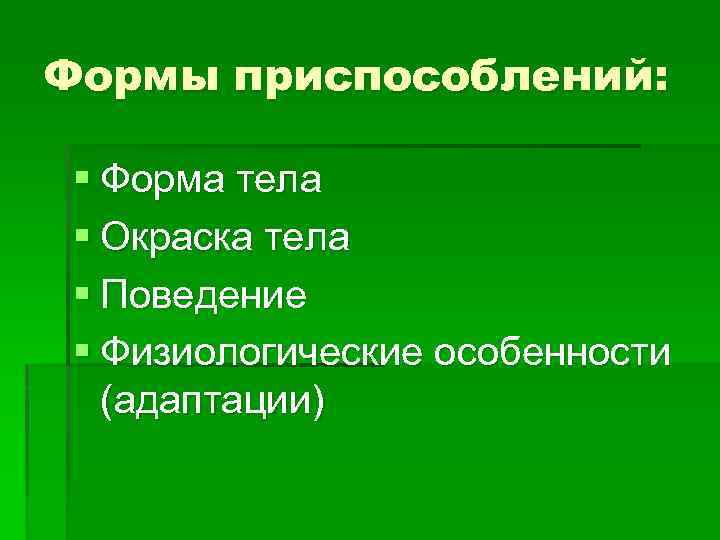 Формы приспособлений:

- Форма тела
- Окраска тела
- Поведение
- Физиологические особенности (адаптации)